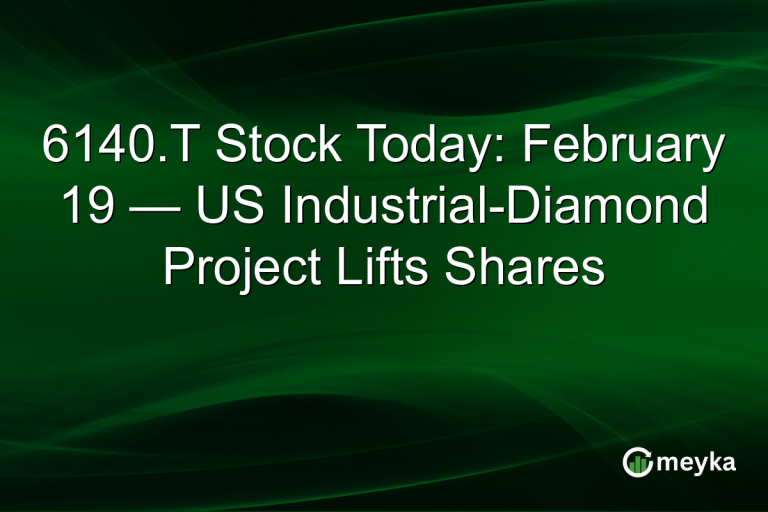 6140.T Stock Today: February 19 — US Industrial-Diamond Project Lifts Shares

meyka